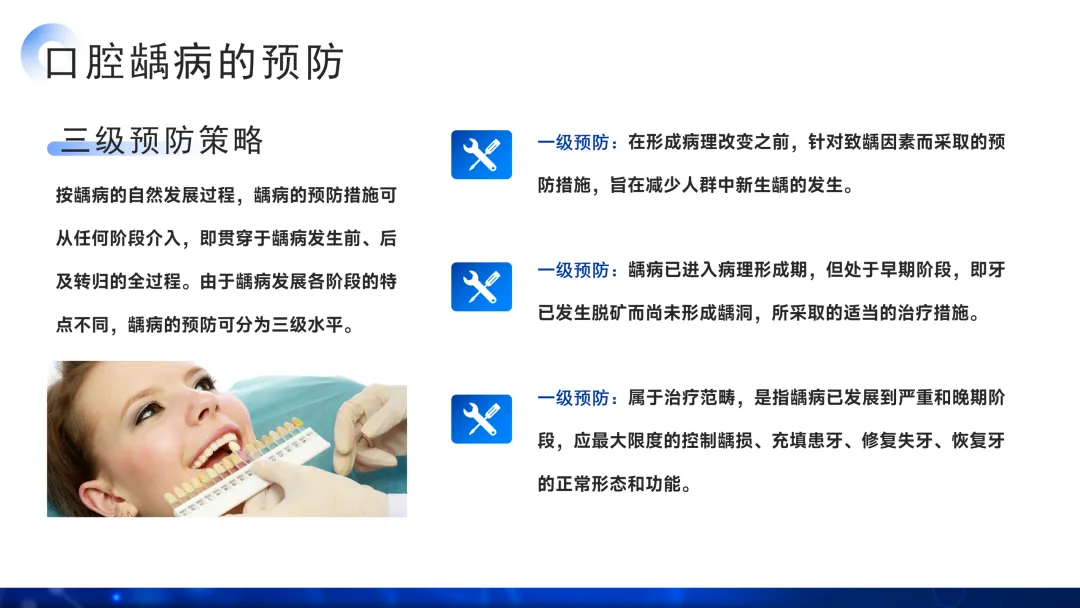 口腔龋病的预防

三级预防策略

按龋病的自然发展过程，龋病的预防措施可从任何阶段介入，即贯穿于龋病发生前、后及转归的全过程。由于龋病发展各阶段的特点不同，龋病的预防可分为三级水平。

一级预防：在形成病理改变之前，针对致龋因素而采取的预防措施，旨在减少人群中新生龋的发生。

一级预防：龋病已进入病理形成期，但处于早期阶段，即牙已发生脱矿而尚未形成龋洞，所采取的适当的治疗措施。

一级预防：属于治疗范畴，是指龋病已发展到严重和晚期阶段，应最大限度的控制龋损、充填患牙、修复失牙、恢复牙的正常形态和功能。